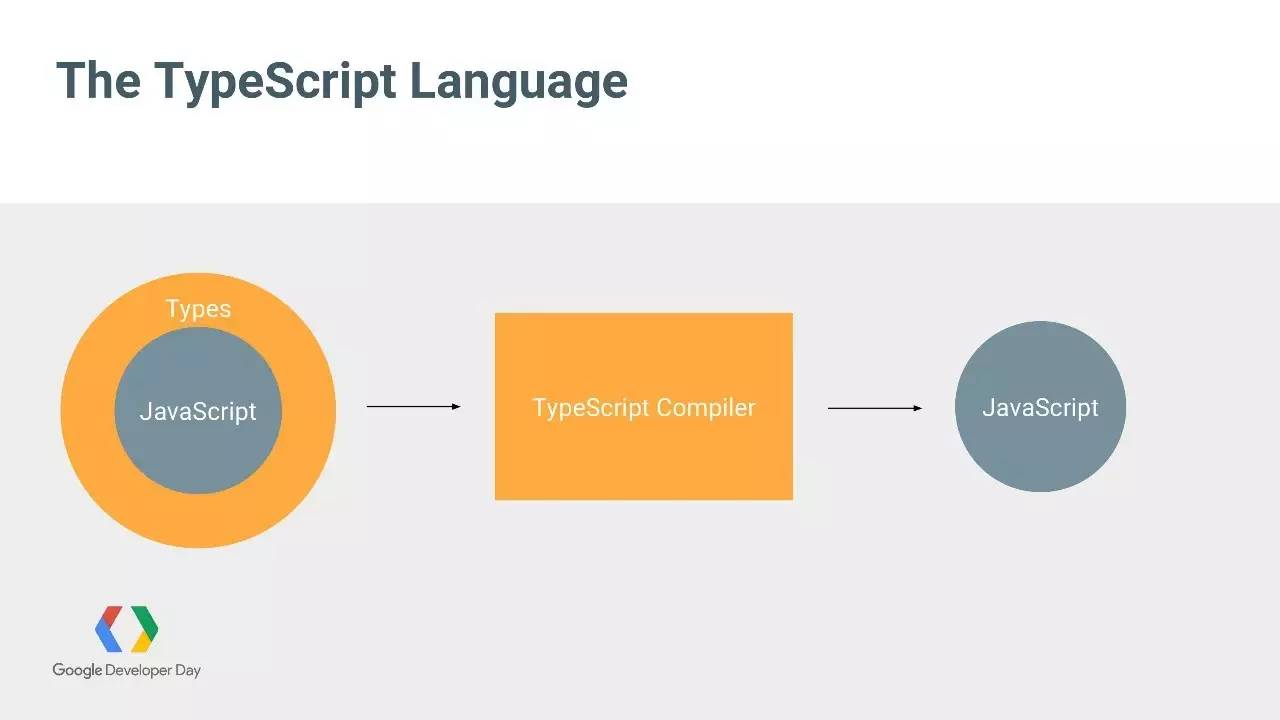 The TypeScript Language

Types

JavaScript

TypeScript Compiler

JavaScript

Google Developer Day